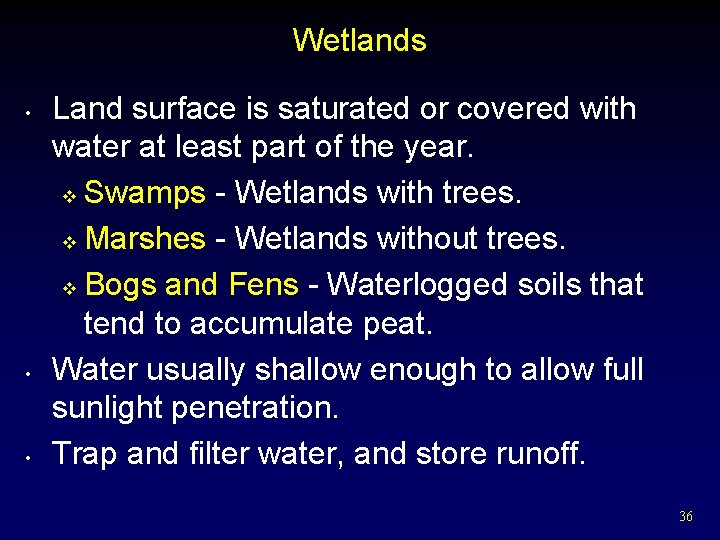 Wetlands

• Land surface is saturated or covered with water at least part of the year.
  ❖ Swamps - Wetlands with trees.
  ❖ Marshes - Wetlands without trees.
  ❖ Bogs and Fens - Waterlogged soils that tend to accumulate peat.
• Water usually shallow enough to allow full sunlight penetration.
• Trap and filter water, and store runoff.

36